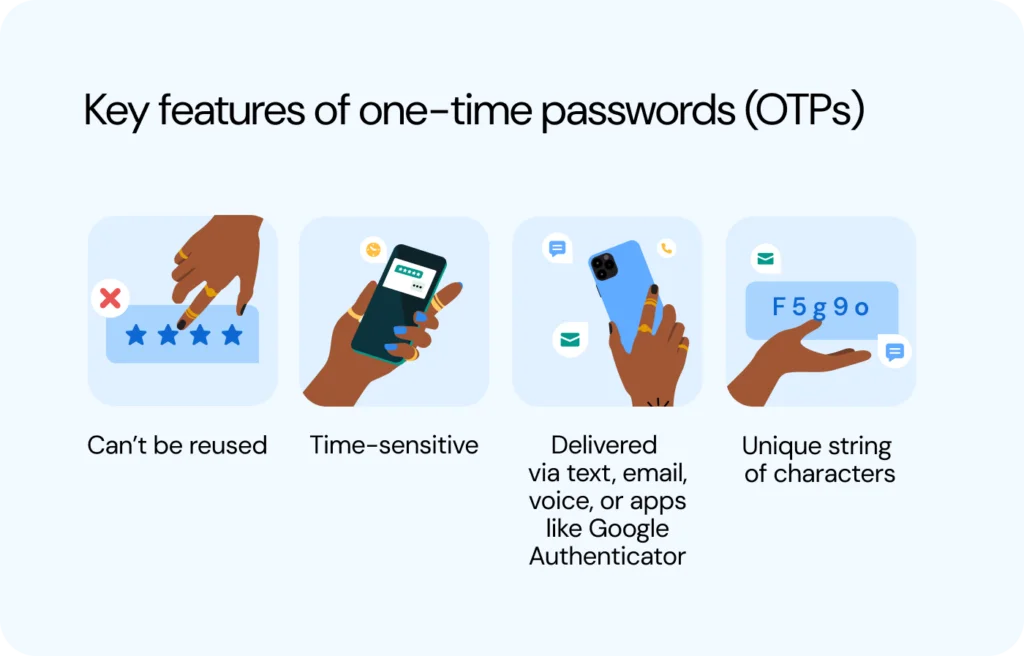 Key features of one-time passwords (OTPs)

Can't be reused

Time-sensitive

Delivered via text, email, voice, or apps like Google Authenticator

F5g9o

Unique string of characters